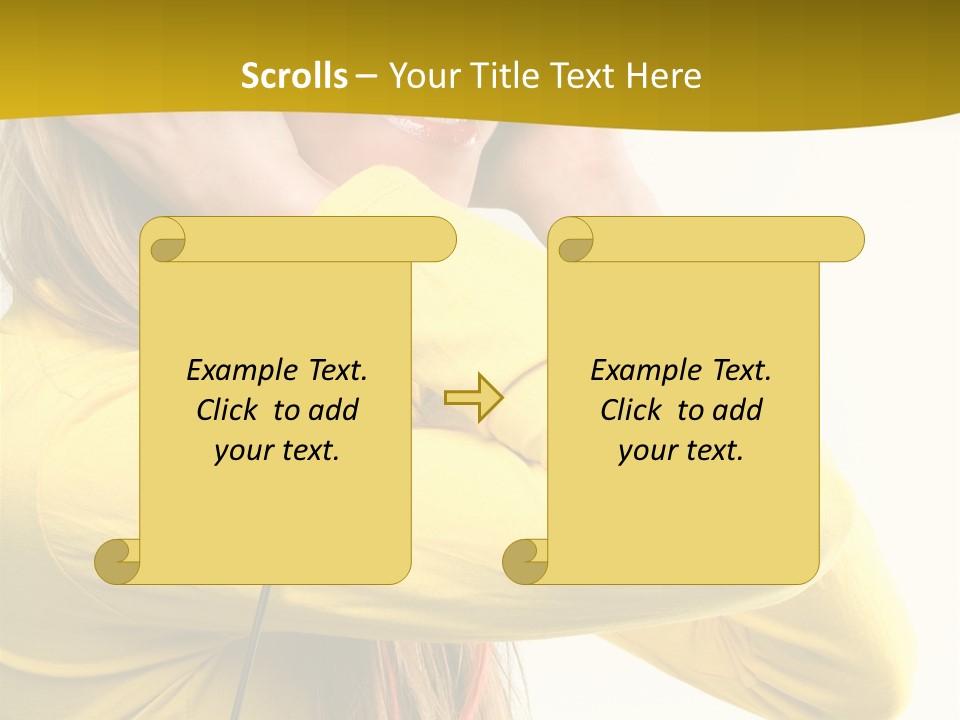 Scrolls – Your Title Text Here

Example Text. Click to add your text.

Example Text. Click to add your text.